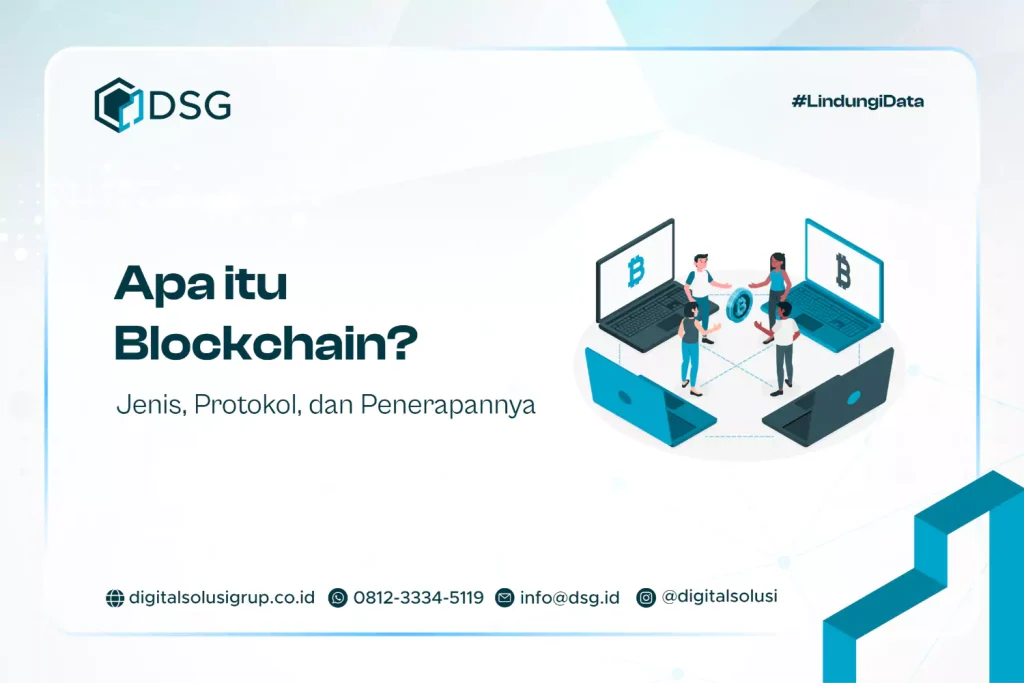 DSG

#LindungiData

Apa itu Blockchain?

Jenis, Protokol, dan Penerapannya

digitalsolusigrup.co.id 0812-3334-5119 info@dsg.id @digitalsolusi